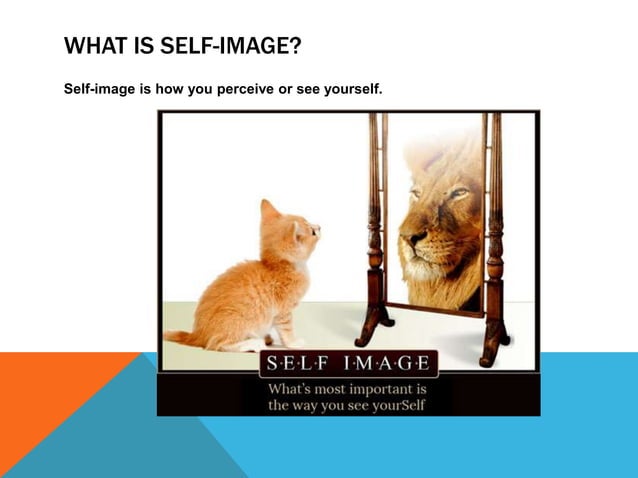 WHAT IS SELF-IMAGE?

Self-image is how you perceive or see yourself.

S·E·L·F I·M·A·G·E

What's most important is the way you see yourSelf